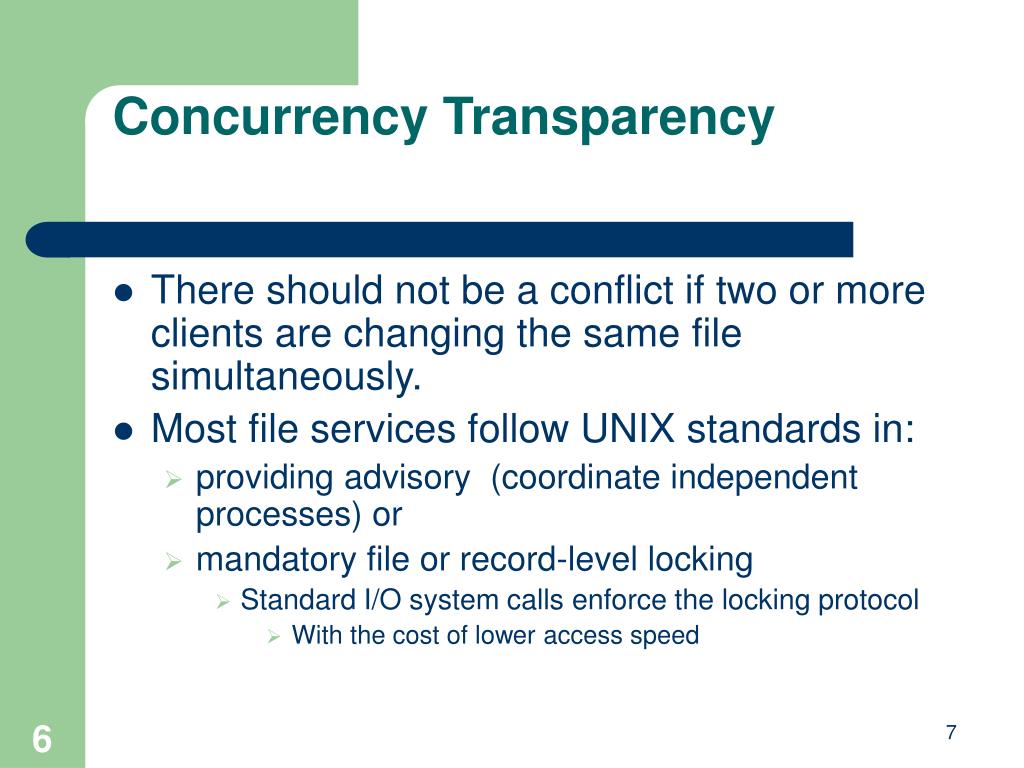 Concurrency Transparency

- There should not be a conflict if two or more clients are changing the same file simultaneously.
- Most file services follow UNIX standards in:
  - providing advisory (coordinate independent processes) or
  - mandatory file or record-level locking
    - Standard I/O system calls enforce the locking protocol
      - With the cost of lower access speed

6

7